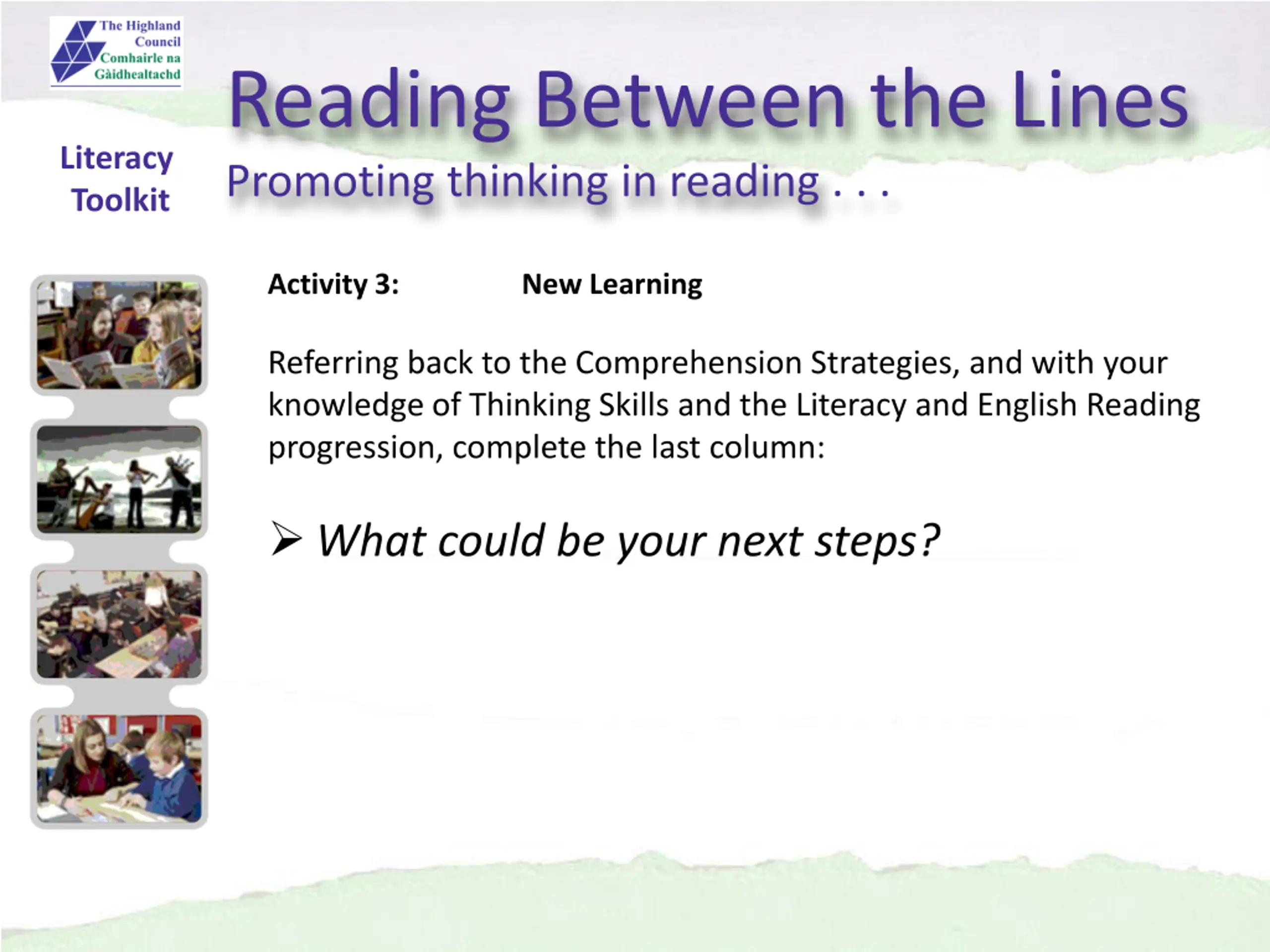 The Highland Council
Comhairle na Gàidhealtachd

Reading Between the Lines

Literacy Toolkit

Promoting thinking in reading . . .

Activity 3: New Learning

Referring back to the Comprehension Strategies, and with your knowledge of Thinking Skills and the Literacy and English Reading progression, complete the last column:

➢ What could be your next steps?